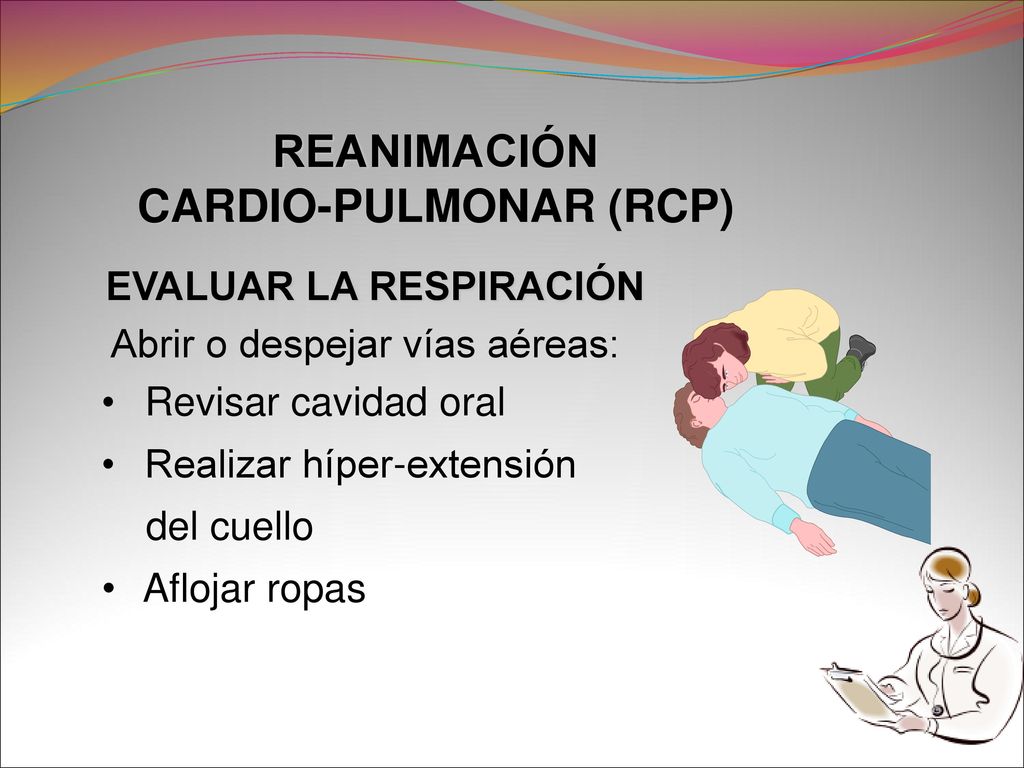 REANIMACIÓN
CARDIO-PULMONAR (RCP)

EVALUAR LA RESPIRACIÓN

Abrir o despejar vías aéreas:

• Revisar cavidad oral

• Realizar híper-extensión del cuello

• Aflojar ropas